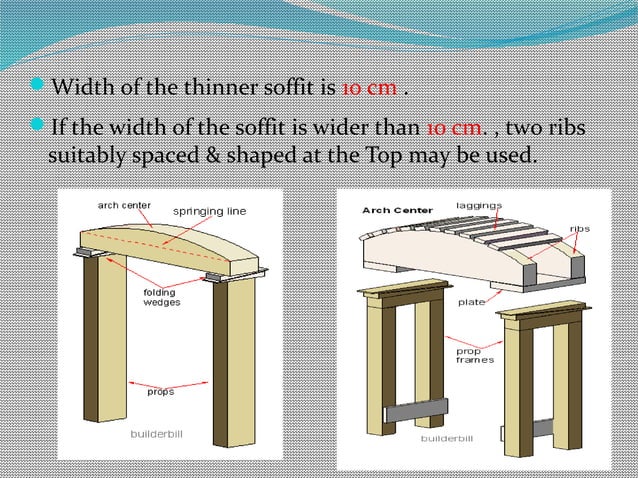 Width of the thinner soffit is 10 cm .

If the width of the soffit is wider than 10 cm. , two ribs suitably spaced & shaped at the Top may be used.

arch center
springing line
folding wedges
props
builderbill

Arch Center
laggings
ribs
plate
prop frames
builderbill